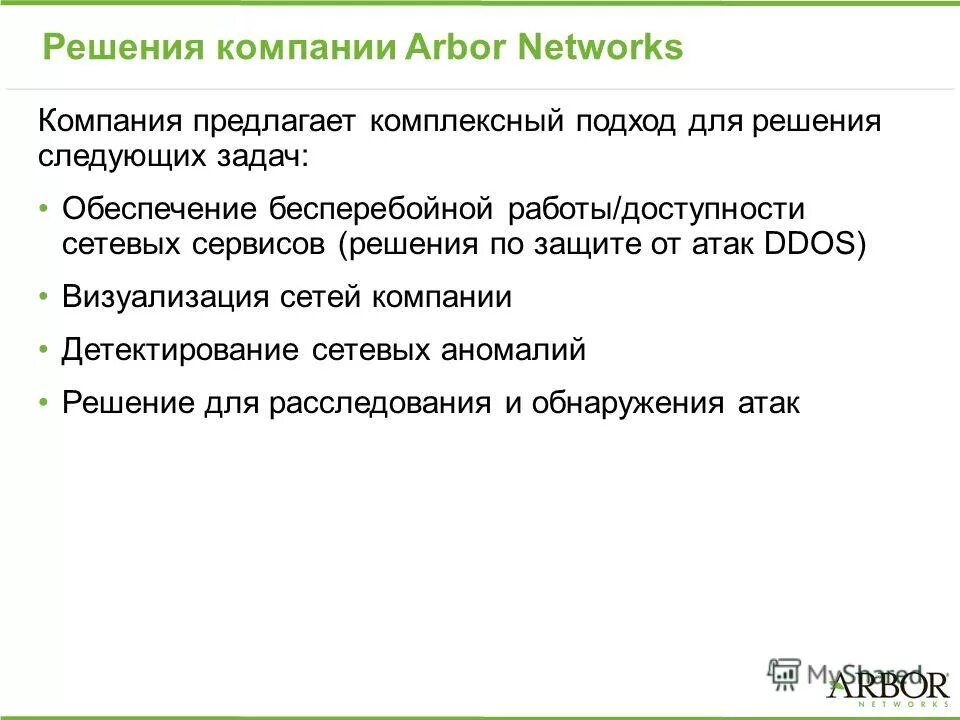 Решения компании Arbor Networks

Компания предлагает комплексный подход для решения следующих задач:

• Обеспечение бесперебойной работы/доступности сетевых сервисов (решения по защите от атак DDOS)

• Визуализация сетей компании

• Детектирование сетевых аномалий

• Решение для расследования и обнаружения атак

MyShared

ARBOR
NETWORKS